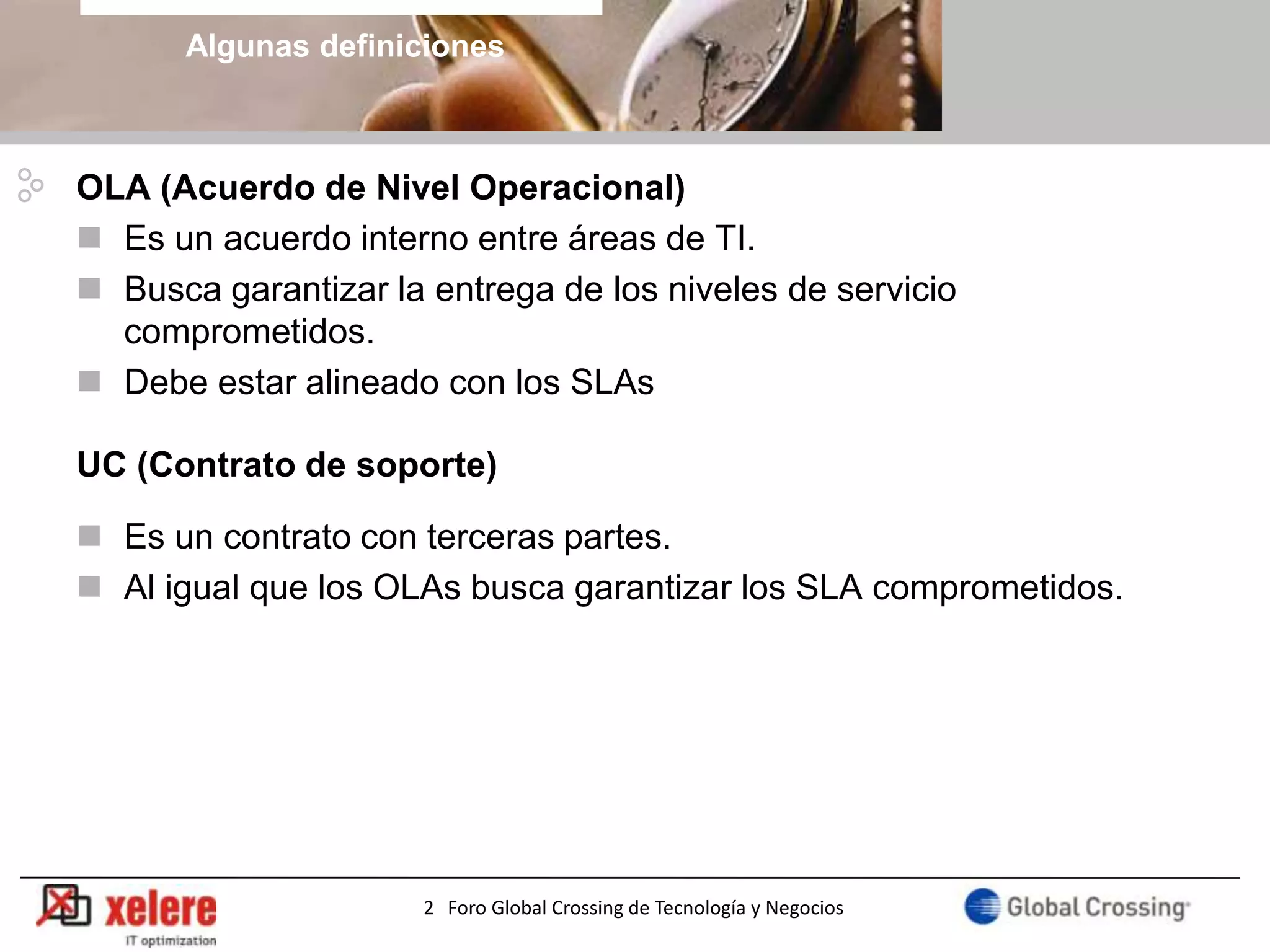 Algunas definiciones

OLA (Acuerdo de Nivel Operacional)

Es un acuerdo interno entre áreas de TI.

Busca garantizar la entrega de los niveles de servicio comprometidos.

Debe estar alineado con los SLAs

UC (Contrato de soporte)

Es un contrato con terceras partes.

Al igual que los OLAs busca garantizar los SLA comprometidos.

xelere
IT optimization

2 Foro Global Crossing de Tecnología y Negocios

Global Crossing